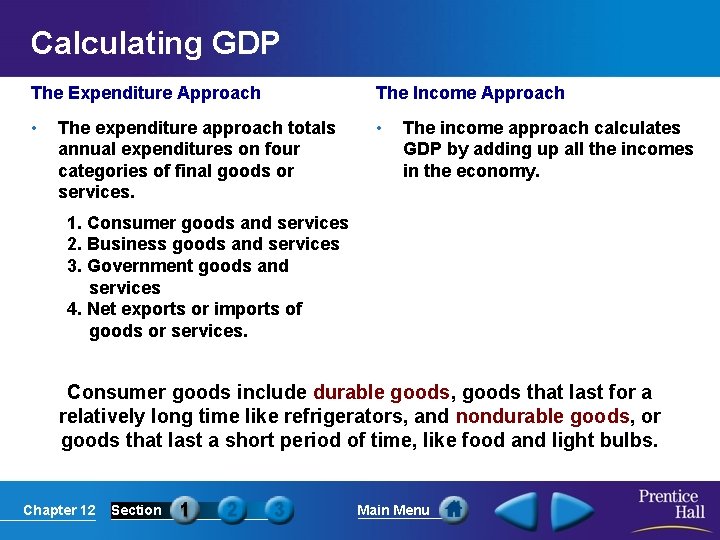 Calculating GDP

The Expenditure Approach

• The expenditure approach totals annual expenditures on four categories of final goods or services.

1. Consumer goods and services
2. Business goods and services
3. Government goods and services
4. Net exports or imports of goods or services.

The Income Approach

• The income approach calculates GDP by adding up all the incomes in the economy.

Consumer goods include durable goods, goods that last for a relatively long time like refrigerators, and nondurable goods, or goods that last a short period of time, like food and light bulbs.

Chapter 12 Section 1 2 3 Main Menu Prentice Hall